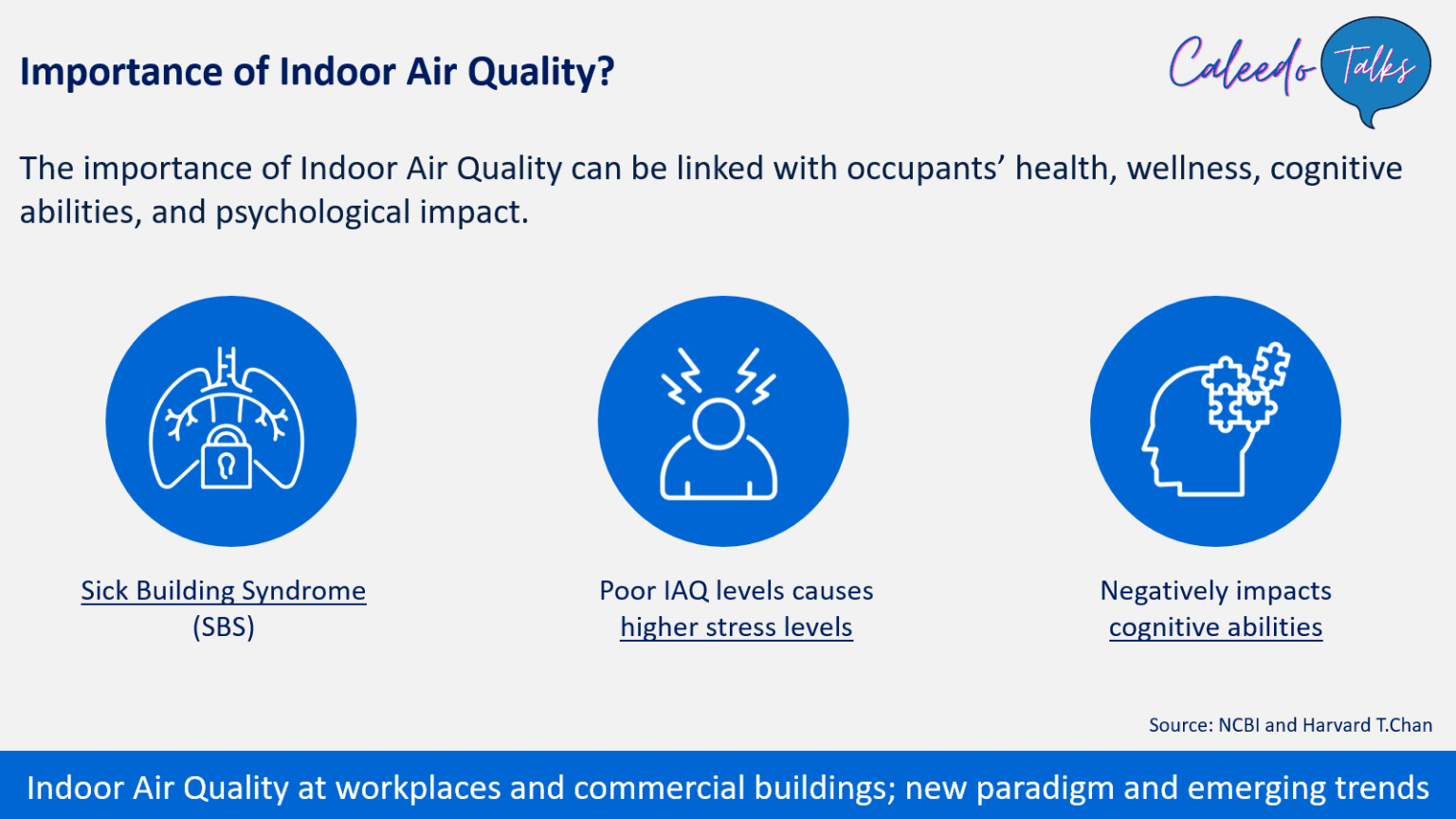 Importance of Indoor Air Quality?

Caleedo Talks

The importance of Indoor Air Quality can be linked with occupants' health, wellness, cognitive abilities, and psychological impact.

Sick Building Syndrome (SBS)

Poor IAQ levels causes higher stress levels

Negatively impacts cognitive abilities

Source: NCBI and Harvard T.Chan

Indoor Air Quality at workplaces and commercial buildings; new paradigm and emerging trends